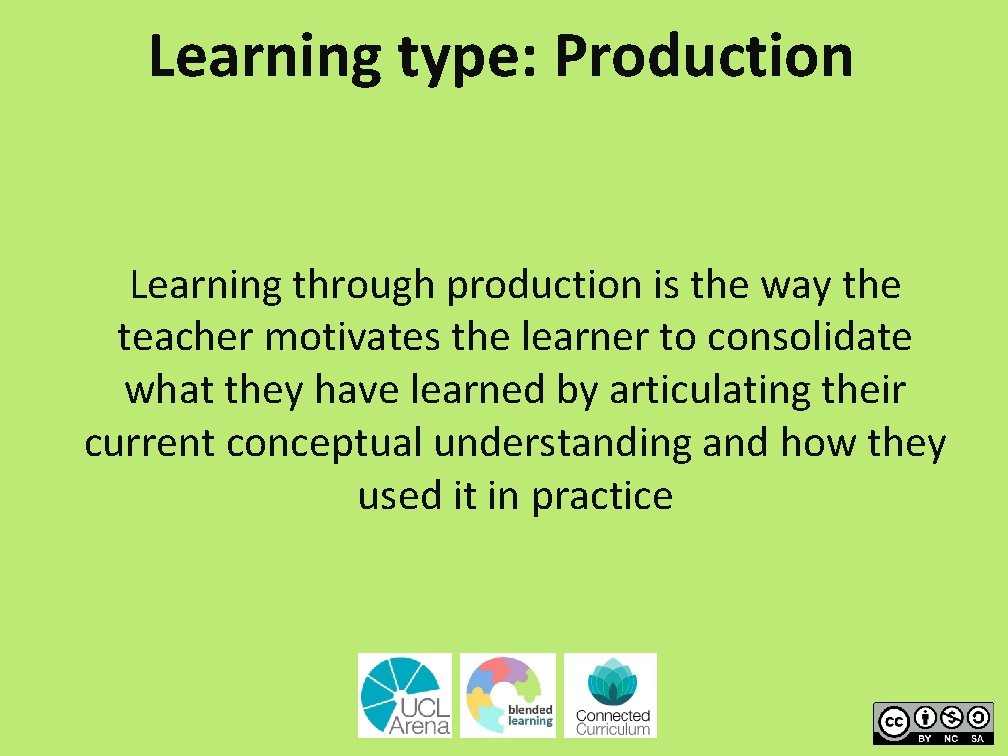 Learning type: Production

Learning through production is the way the teacher motivates the learner to consolidate what they have learned by articulating their current conceptual understanding and how they used it in practice

UCL Arena

blended learning

Connected Curriculum

cc BY NC SA